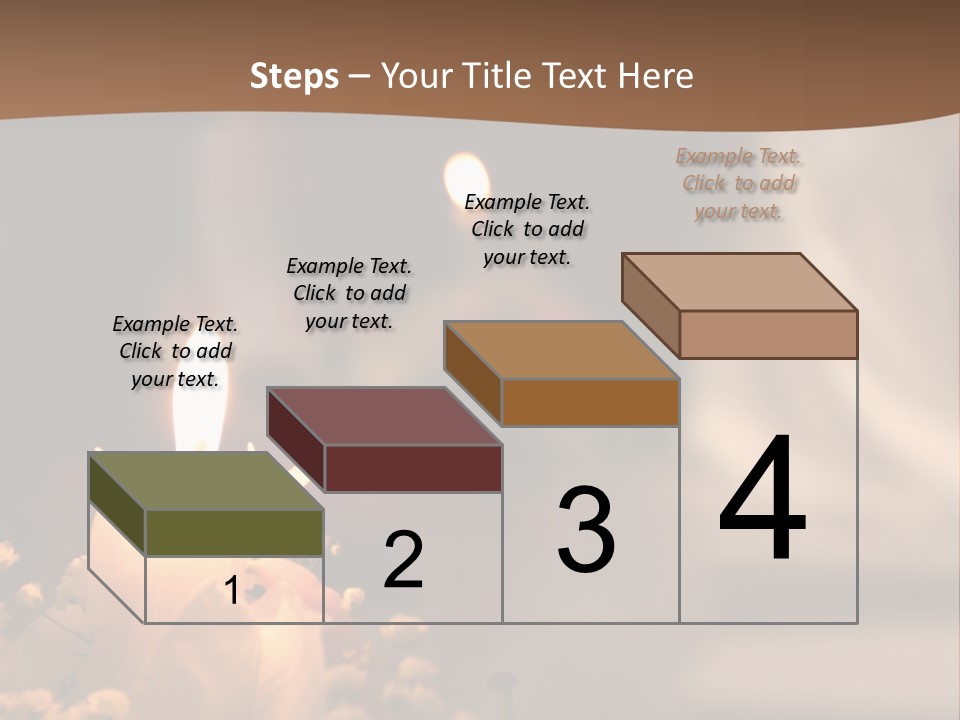 Steps – Your Title Text Here

Example Text. Click to add your text.

Example Text. Click to add your text.

Example Text. Click to add your text.

Example Text. Click to add your text.

1

2

3

4